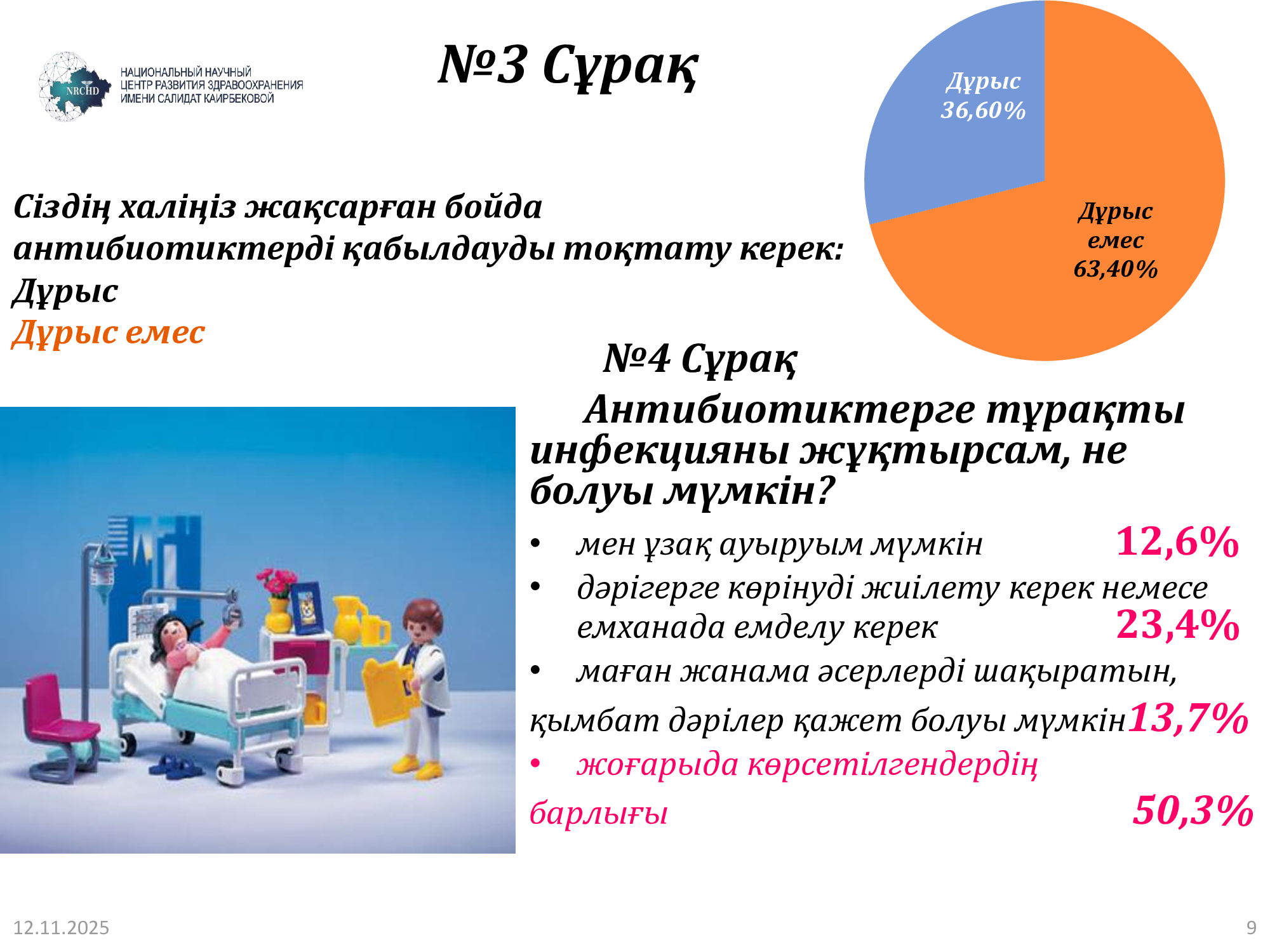 NRCHD
НАЦИОНАЛЬНЫЙ НАУЧНЫЙ ЦЕНТР РАЗВИТИЯ ЗДРАВООХРАНЕНИЯ ИМЕНИ САЛИДАТ КАИРБЕКОВОЙ

№3 Сұрақ

Дұрыс 36,60%

Дұрыс емес 63,40%

Сіздің халіңіз жақсарған бойда антибиотиктерді қабылдауды тоқтату керек:
Дұрыс
Дұрыс емес

№4 Сұрақ

Антибиотиктерге тұрақты инфекцияны жұқтырсам, не болуы мүмкін?

• мен ұзақ ауыруым мүмкін 12,6%
• дәрігерге көрінуді жиілету керек немесе емханада емделу керек 23,4%
• маған жанама әсерлерді шақыратын, қымбат дәрілер қажет болуы мүмкін 13,7%
• жоғарыда көрсетілгендердің барлығы 50,3%

12.11.2025

9